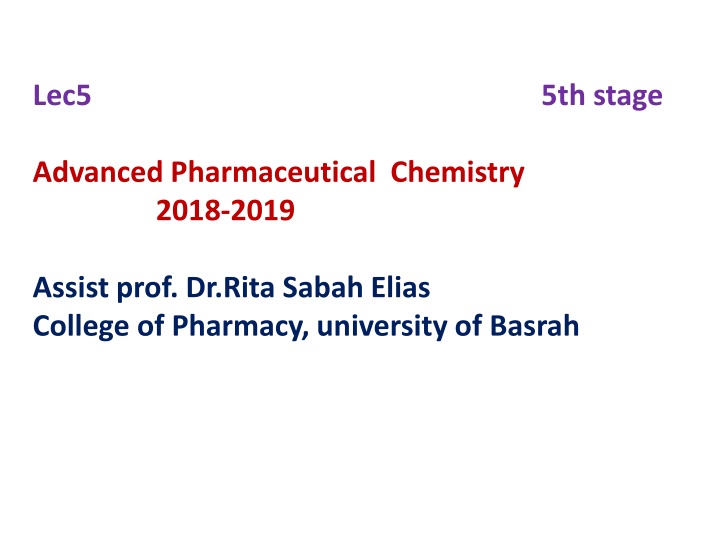 Lec5 5th stage

Advanced Pharmaceutical Chemistry
2018-2019

Assist prof. Dr.Rita Sabah Elias
College of Pharmacy, university of Basrah